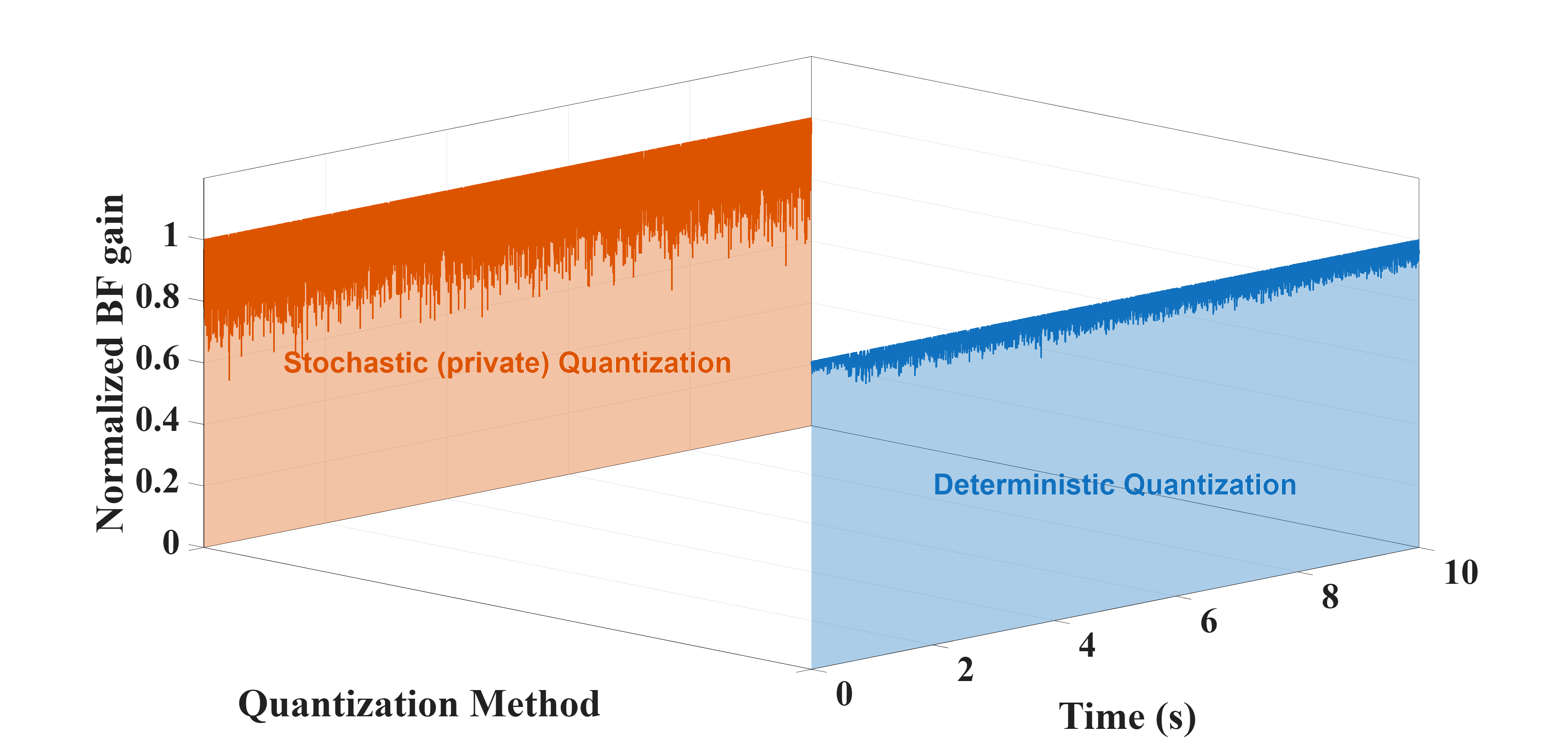 Normalized BF gain

1

0.8

0.6

0.4

0.2

0

Stochastic (private) Quantization

Deterministic Quantization

Quantization Method

0

2

4

6

8

10

Time (s)